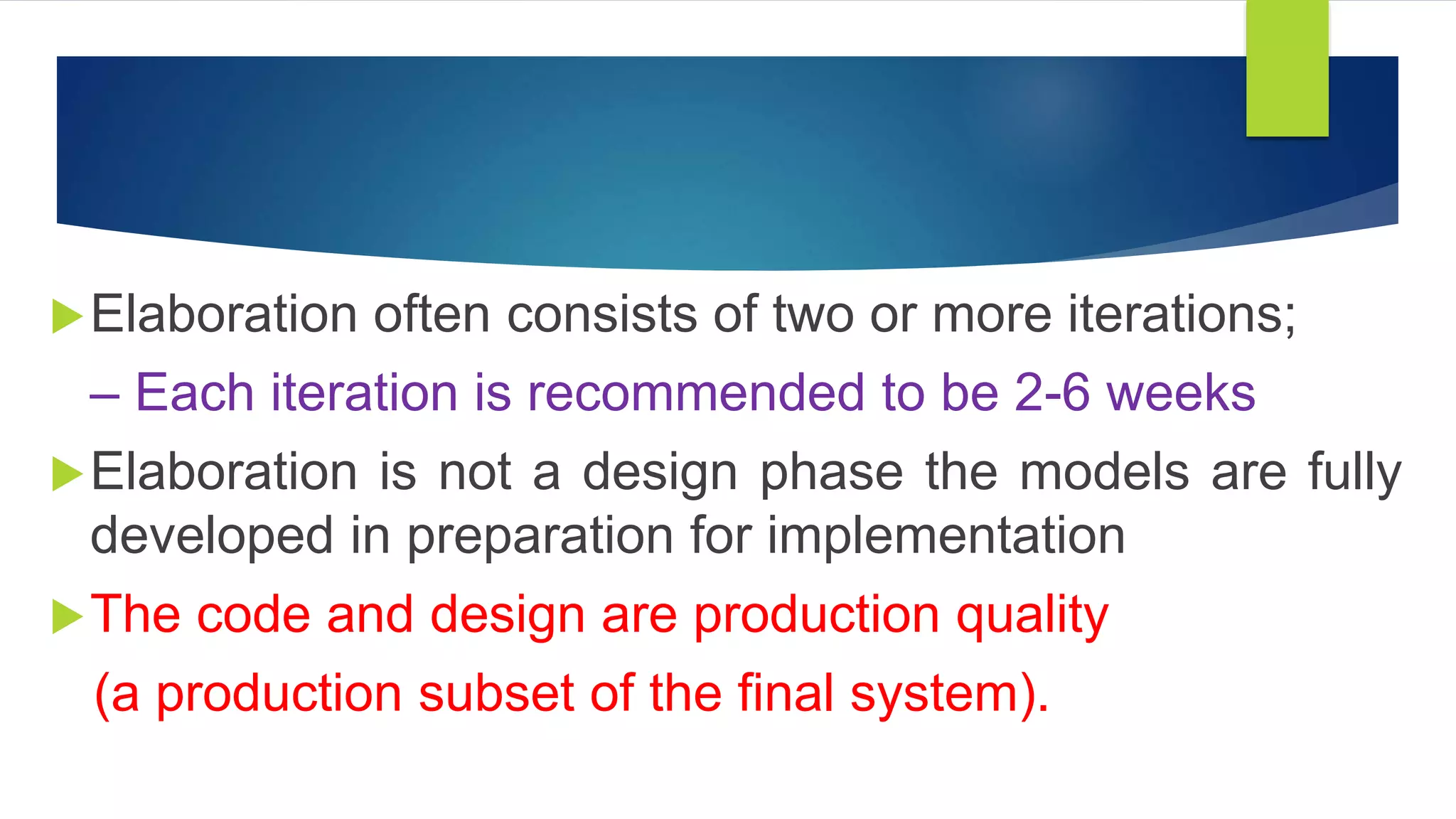 Elaboration often consists of two or more iterations;

– Each iteration is recommended to be 2-6 weeks

Elaboration is not a design phase the models are fully developed in preparation for implementation

The code and design are production quality

(a production subset of the final system).